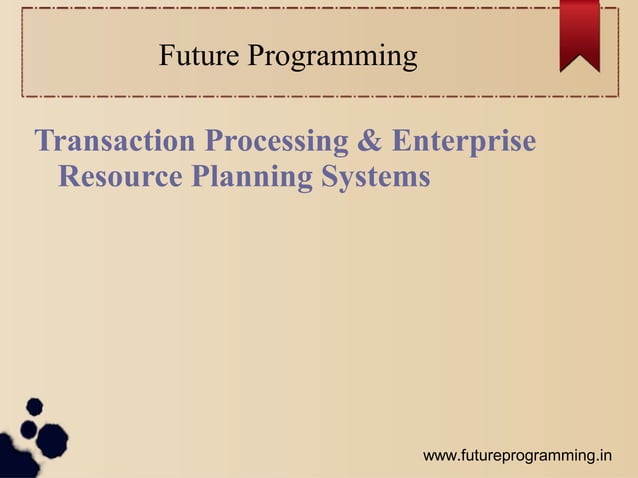 Future Programming

Transaction Processing & Enterprise Resource Planning Systems

www.futureprogramming.in